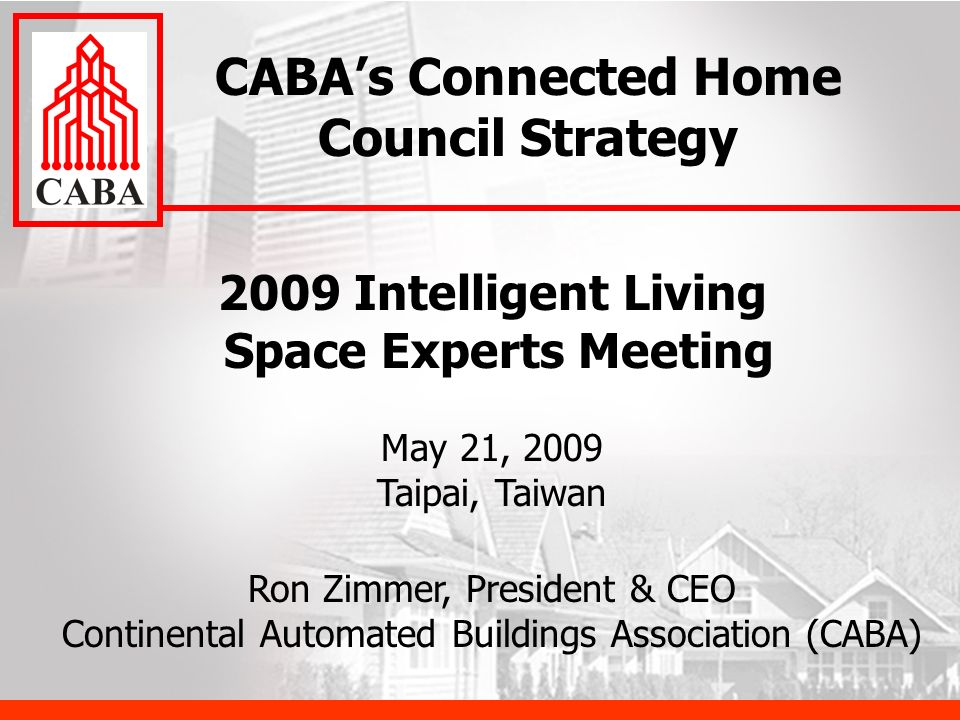 CABA

CABA's Connected Home Council Strategy

2009 Intelligent Living Space Experts Meeting

May 21, 2009
Taipai, Taiwan

Ron Zimmer, President & CEO
Continental Automated Buildings Association (CABA)